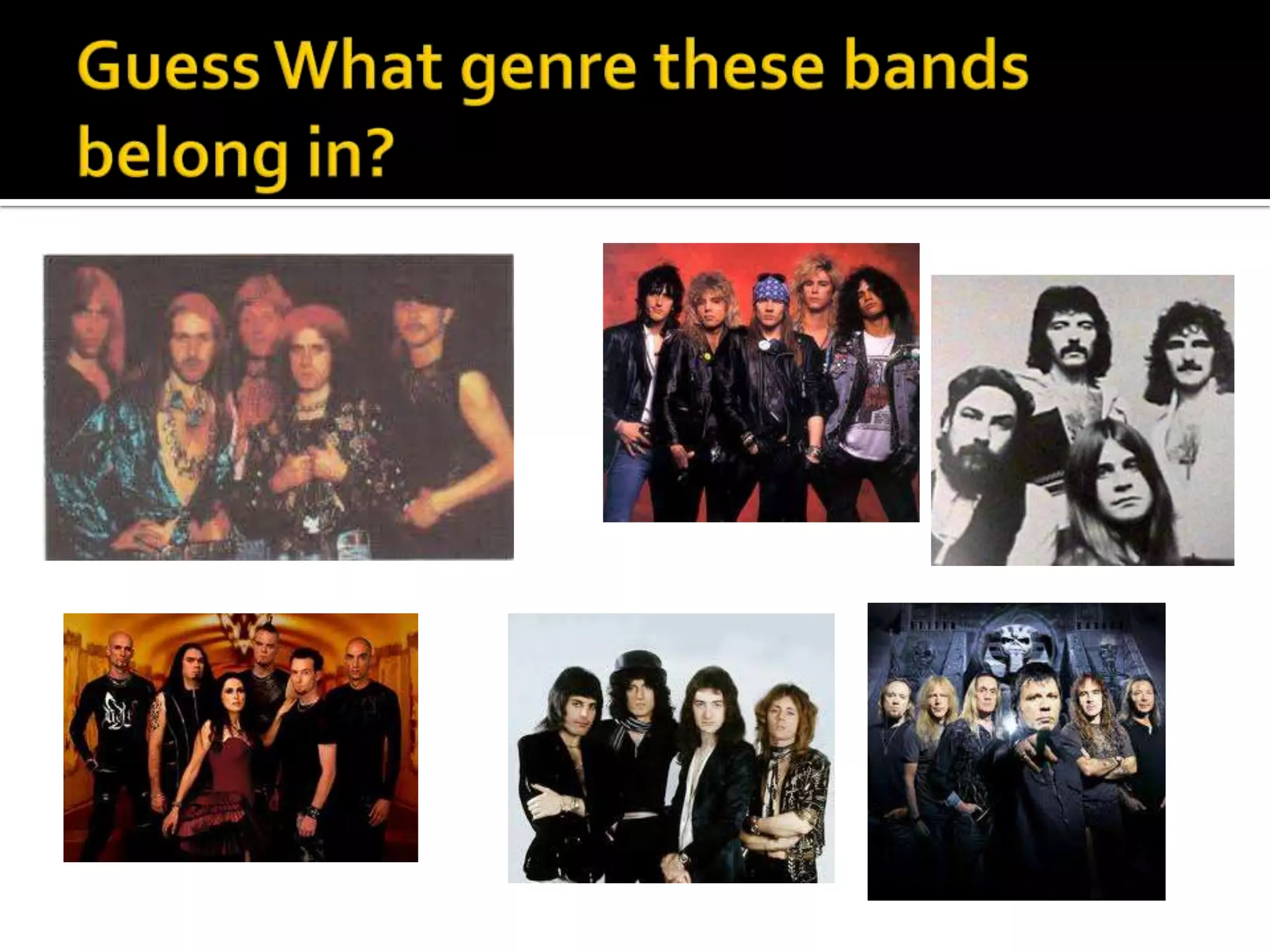 Guess What genre these bands belong in?